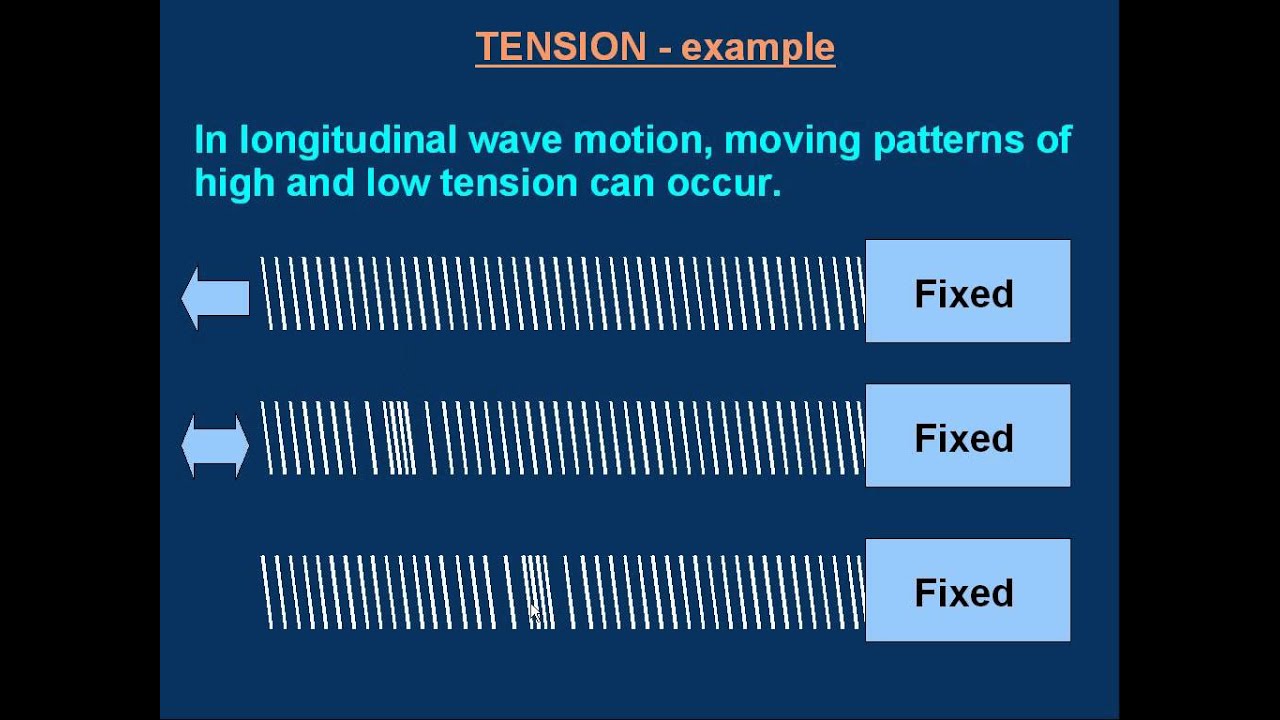 TENSION - example

In longitudinal wave motion, moving patterns of high and low tension can occur.

Fixed

Fixed

Fixed